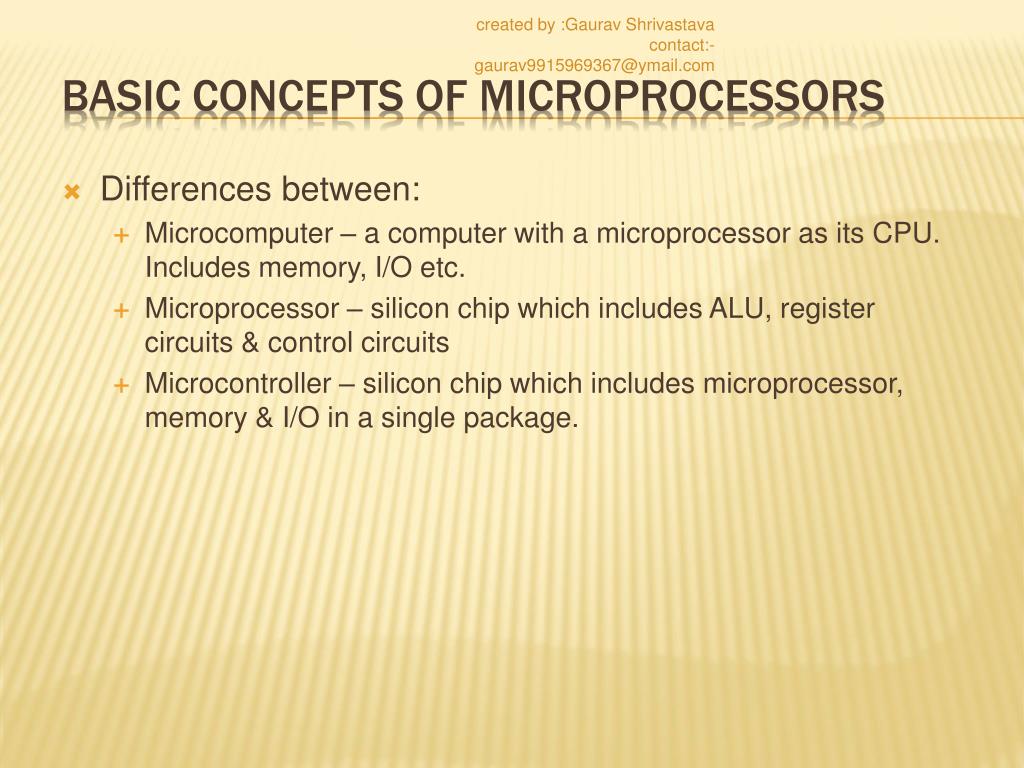 created by :Gaurav Shrivastava
contact:-
gaurav9915969367@ymail.com

BASIC CONCEPTS OF MICROPROCESSORS

Differences between:

Microcomputer – a computer with a microprocessor as its CPU. Includes memory, I/O etc.

Microprocessor – silicon chip which includes ALU, register circuits & control circuits

Microcontroller – silicon chip which includes microprocessor, memory & I/O in a single package.